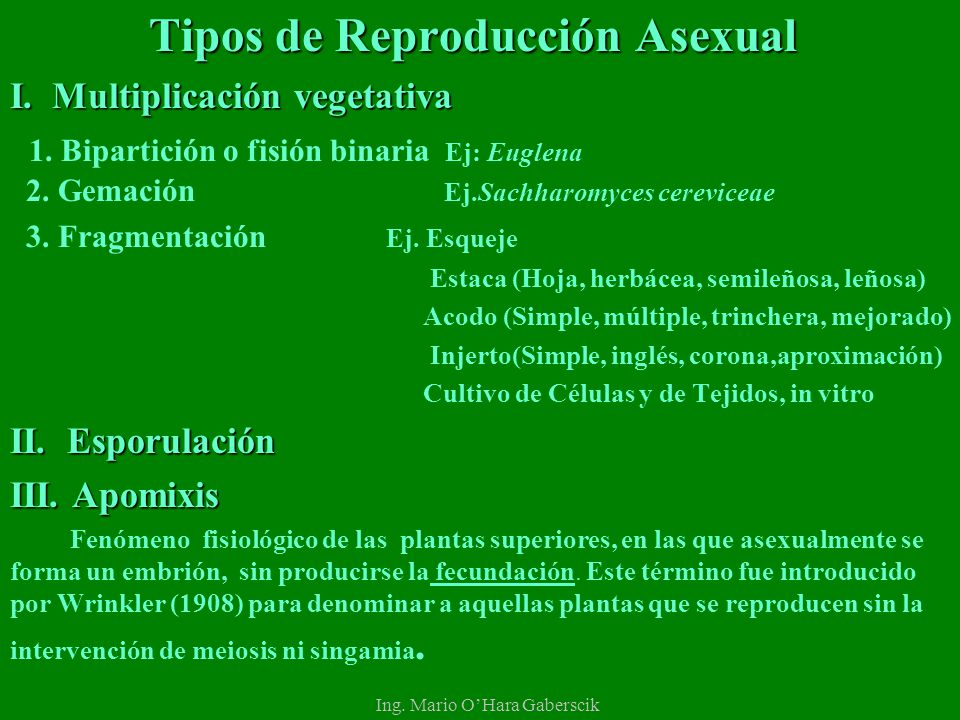 Tipos de Reproducción Asexual

I. Multiplicación vegetativa

1. Bipartición o fisión binaria Ej: Euglena

2. Gemación Ej.Sachharomyces cereviceae

3. Fragmentación Ej. Esqueje

Estaca (Hoja, herbácea, semileñosa, leñosa)

Acodo (Simple, múltiple, trinchera, mejorado)

Injerto(Simple, inglés, corona,aproximación)

Cultivo de Células y de Tejidos, in vitro

II. Esporulación

III. Apomixis

Fenómeno fisiológico de las plantas superiores, en las que asexualmente se forma un embrión, sin producirse la fecundación. Este término fue introducido por Wrinkler (1908) para denominar a aquellas plantas que se reproducen sin la intervención de meiosis ni singamia.

Ing. Mario O'Hara Gaberscik